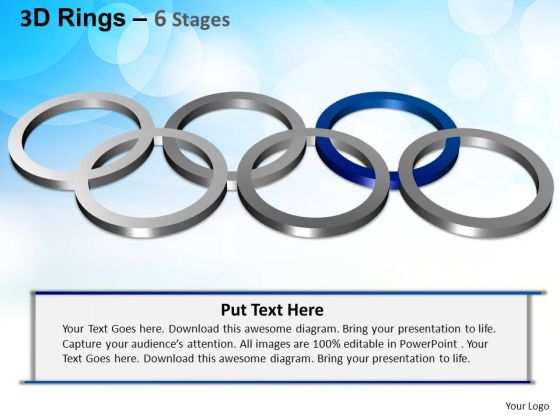 3D Rings – 6 Stages

Put Text Here

Your Text Goes here. Download this awesome diagram. Bring your presentation to life. Capture your audience's attention. All images are 100% editable in PowerPoint . Your Text Goes here. Download this awesome diagram. Bring your presentation to life.

Your Logo